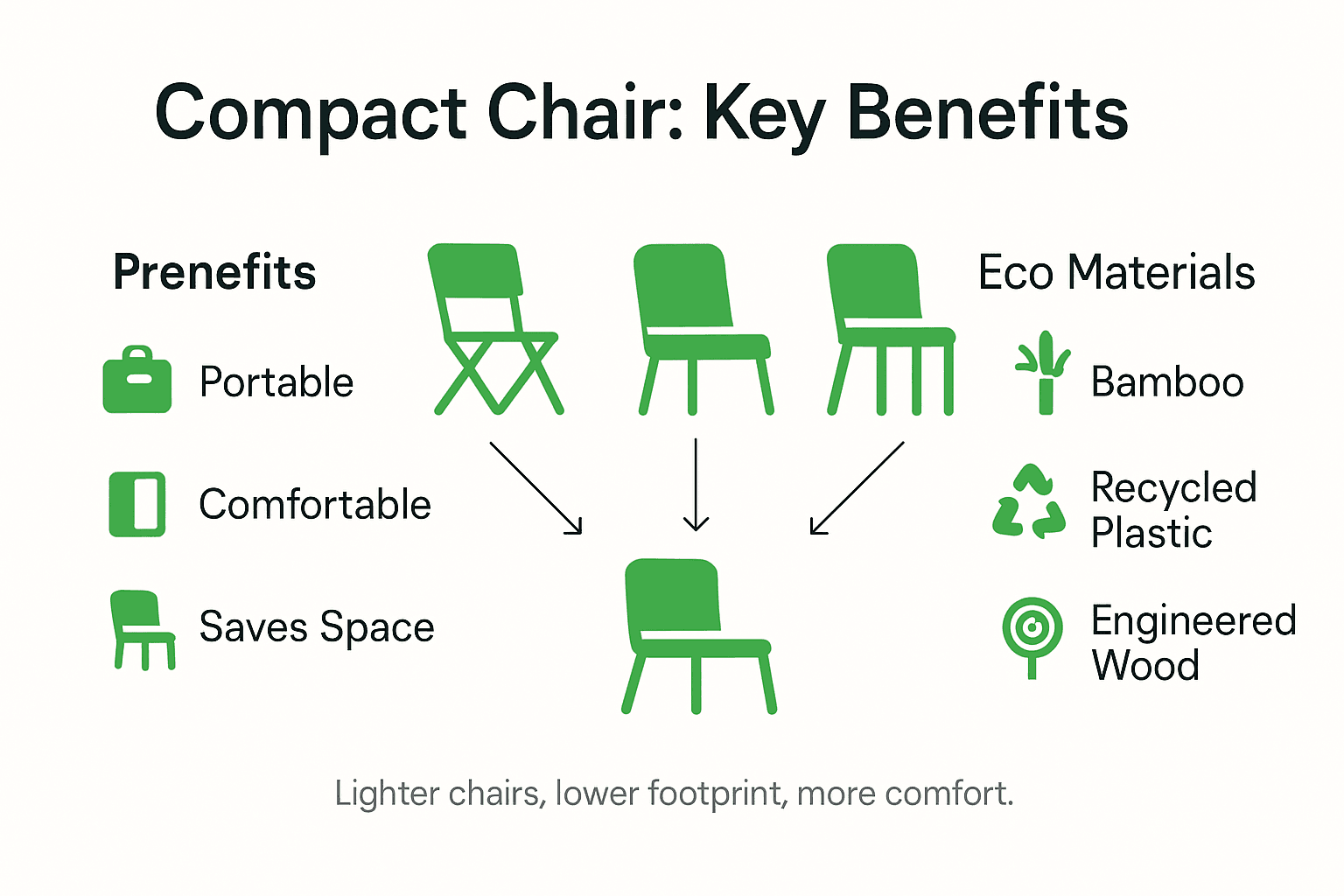 Compact Chair: Key Benefits

Prenefits

Portable

Comfortable

Saves Space

Eco Materials

Bamboo

Recycled Plastic

Engineered Wood

Lighter chairs, lower footprint, more comfort.